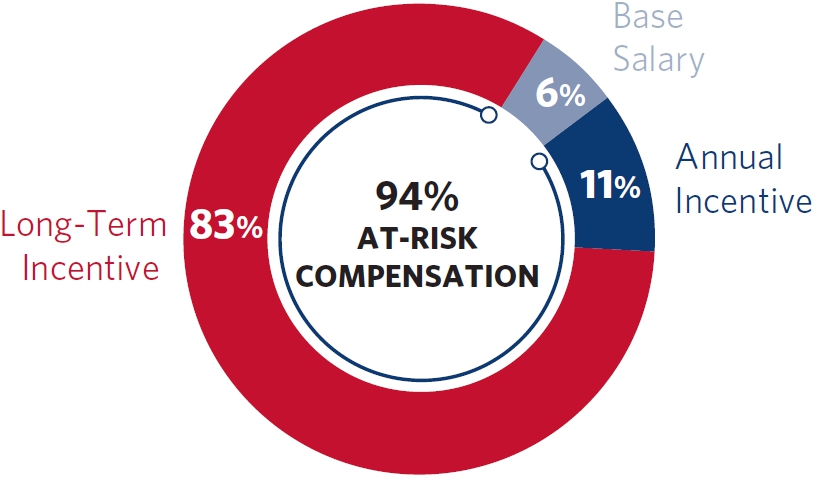 Base Salary
6%
Annual Incentive
11%
Long-Term Incentive
83%
94%
AT-RISK COMPENSATION